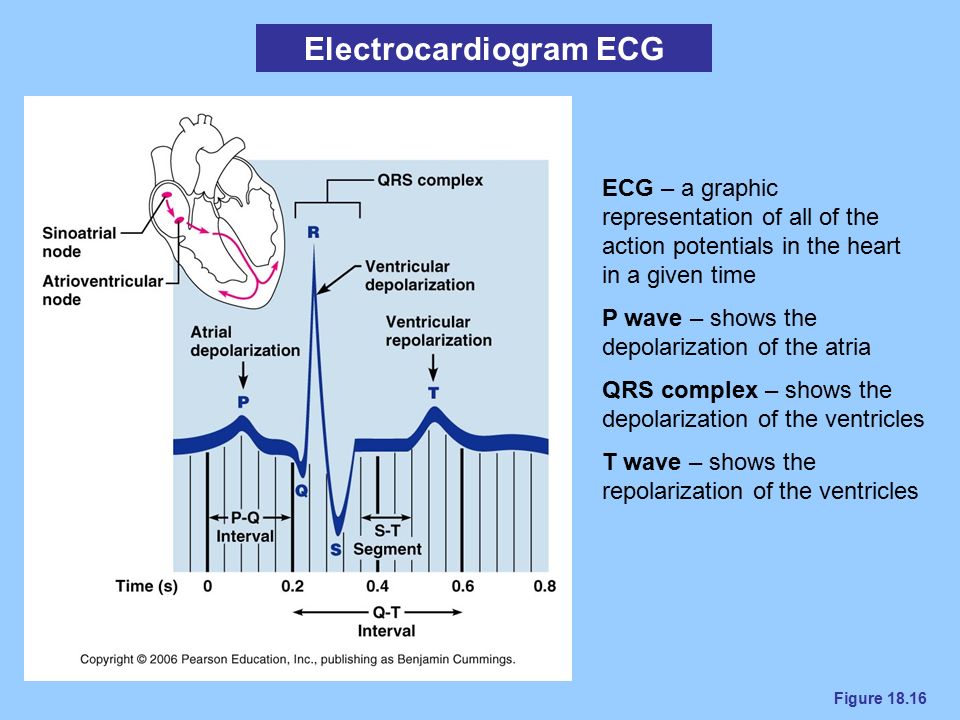 Electrocardiogram ECG

Sinoatrial node

Atrioventricular node

QRS complex

R

Ventricular depolarization

Ventricular repolarization

Atrial depolarization

P

T

Q

S

P-Q Interval

S-T Segment

Time (s) 0 0.2 0.4 0.6 0.8

Q-T Interval

Copyright © 2006 Pearson Education, Inc., publishing as Benjamin Cummings.

ECG – a graphic representation of all of the action potentials in the heart in a given time

P wave – shows the depolarization of the atria

QRS complex – shows the depolarization of the ventricles

T wave – shows the repolarization of the ventricles

Figure 18.16